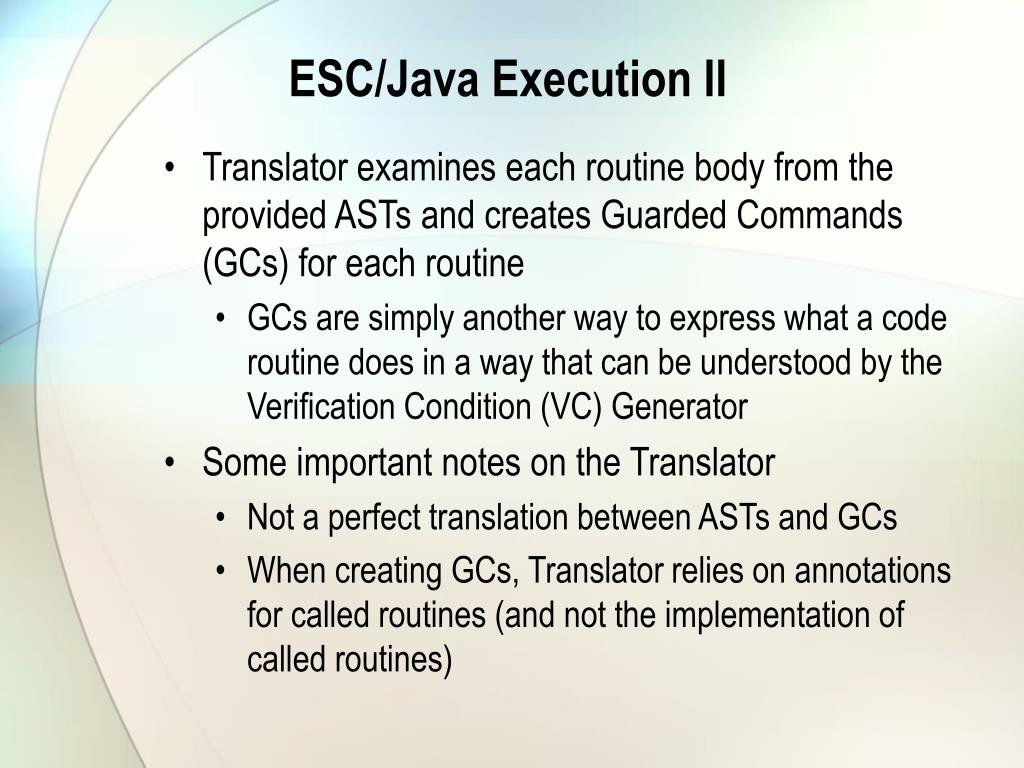 ESC/Java Execution II

• Translator examines each routine body from the provided ASTs and creates Guarded Commands (GCs) for each routine

• GCs are simply another way to express what a code routine does in a way that can be understood by the Verification Condition (VC) Generator

• Some important notes on the Translator

• Not a perfect translation between ASTs and GCs

• When creating GCs, Translator relies on annotations for called routines (and not the implementation of called routines)